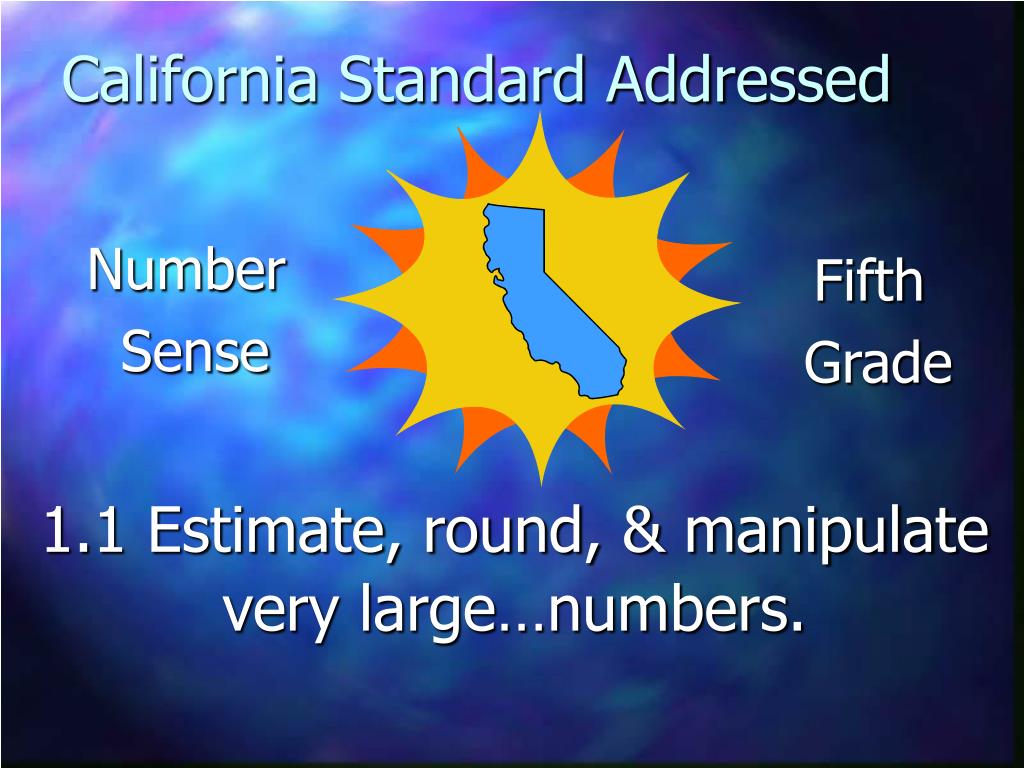 California Standard Addressed

Number Sense

Fifth Grade

1.1 Estimate, round, & manipulate very large…numbers.